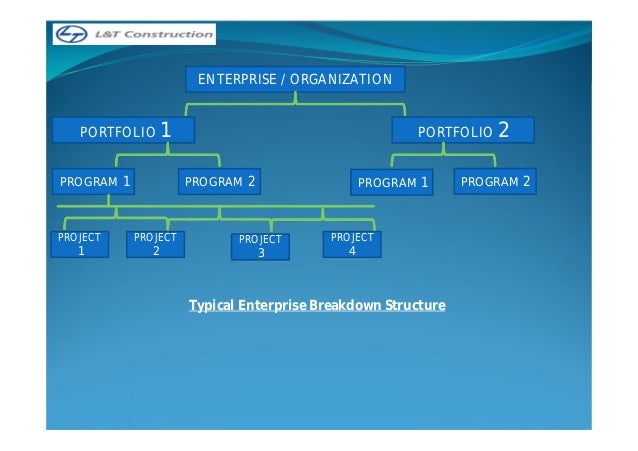 L&T Construction

ENTERPRISE / ORGANIZATION

PORTFOLIO 1

PORTFOLIO 2

PROGRAM 1

PROGRAM 2

PROGRAM 1

PROGRAM 2

PROJECT 1

PROJECT 2

PROJECT 3

PROJECT 4

Typical Enterprise Breakdown Structure